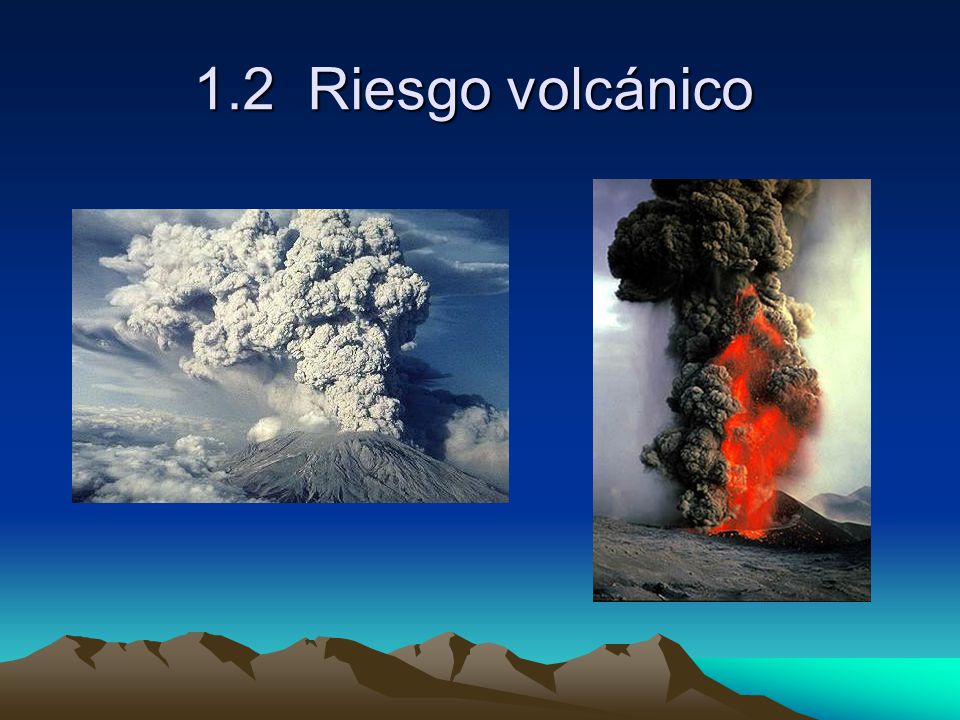 1.2 Riesgo volcánico